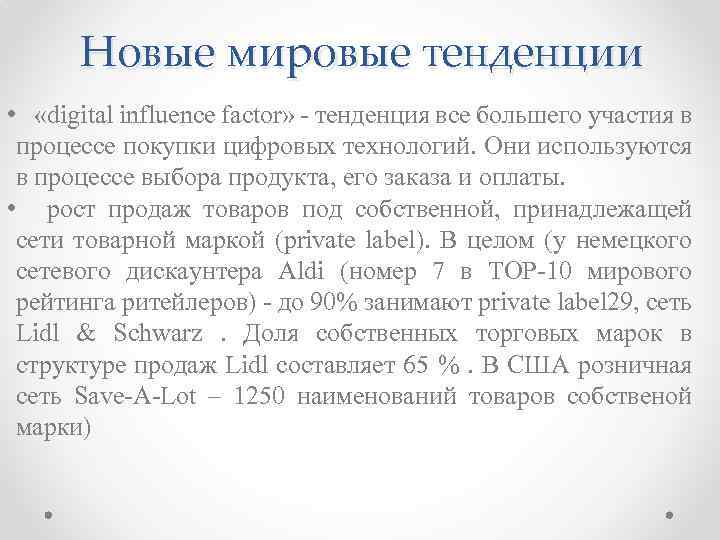 Новые мировые тенденции

• «digital influence factor» - тенденция все большего участия в процессе покупки цифровых технологий. Они используются в процессе выбора продукта, его заказа и оплаты.

• рост продаж товаров под собственной, принадлежащей сети товарной маркой (private label). В целом (у немецкого сетевого дискаунтера Aldi (номер 7 в TOP-10 мирового рейтинга ритейлеров) - до 90% занимают private label29, сеть Lidl & Schwarz . Доля собственных торговых марок в структуре продаж Lidl составляет 65 % . В США розничная сеть Save-A-Lot – 1250 наименований товаров собственой марки)